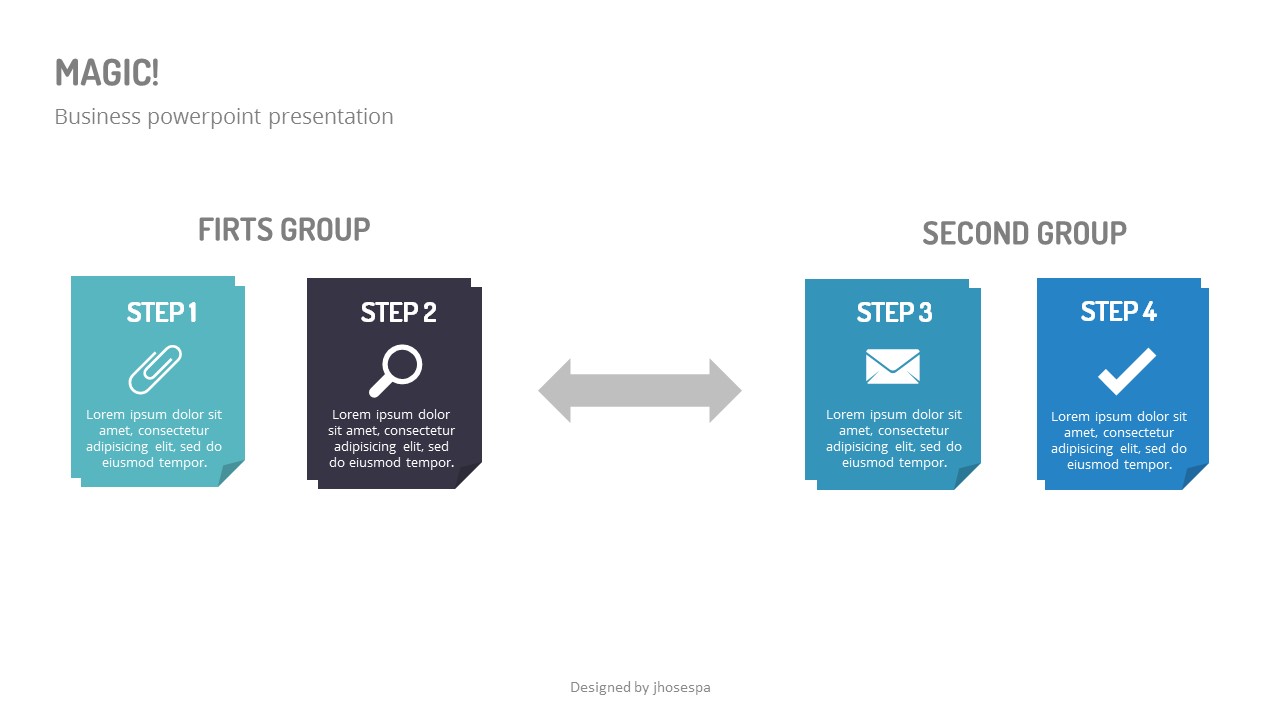 MAGIC!

Business powerpoint presentation

FIRTS GROUP

STEP 1

Lorem ipsum dolor sit amet, consectetur adipisicing elit, sed do eiusmod tempor.

STEP 2

Lorem ipsum dolor sit amet, consectetur adipisicing elit, sed do eiusmod tempor.

SECOND GROUP

STEP 3

Lorem ipsum dolor sit amet, consectetur adipisicing elit, sed do eiusmod tempor.

STEP 4

Lorem ipsum dolor sit amet, consectetur adipisicing elit, sed do eiusmod tempor.

Designed by jhosespa